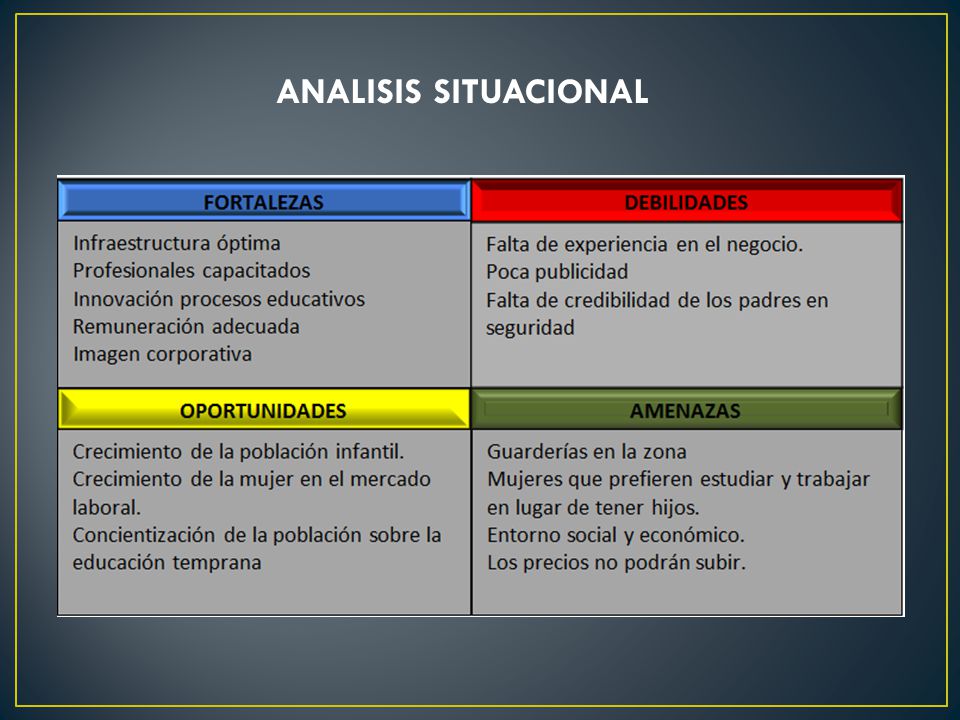 ANALISIS SITUACIONAL

| FORTALEZAS | DEBILIDADES |
|---|---|
| Infraestructura óptima<br>Profesionales capacitados<br>Innovación procesos educativos<br>Remuneración adecuada<br>Imagen corporativa | Falta de experiencia en el negocio.<br>Poca publicidad<br>Falta de credibilidad de los padres en seguridad |
| **OPORTUNIDADES** | **AMENAZAS** |
| Crecimiento de la población infantil.<br>Crecimiento de la mujer en el mercado laboral.<br>Concientización de la población sobre la educación temprana | Guarderías en la zona<br>Mujeres que prefieren estudiar y trabajar en lugar de tener hijos.<br>Entorno social y económico.<br>Los precios no podrán subir. |